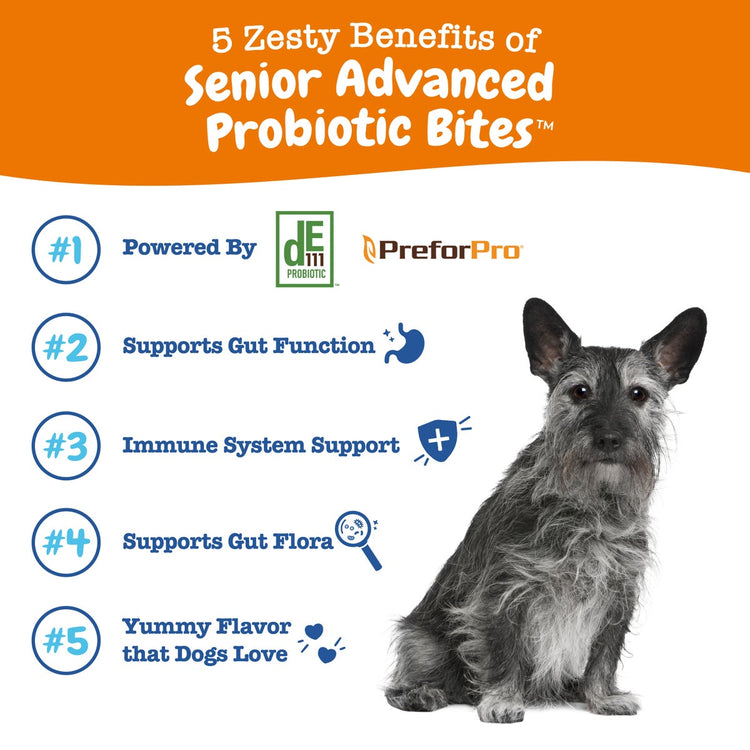 5 Zesty Benefits of
Senior Advanced Probiotic Bites™

#1 Powered By dE 111 PROBIOTIC PreforPro

#2 Supports Gut Function

#3 Immune System Support

#4 Supports Gut Flora

#5 Yummy Flavor that Dogs Love